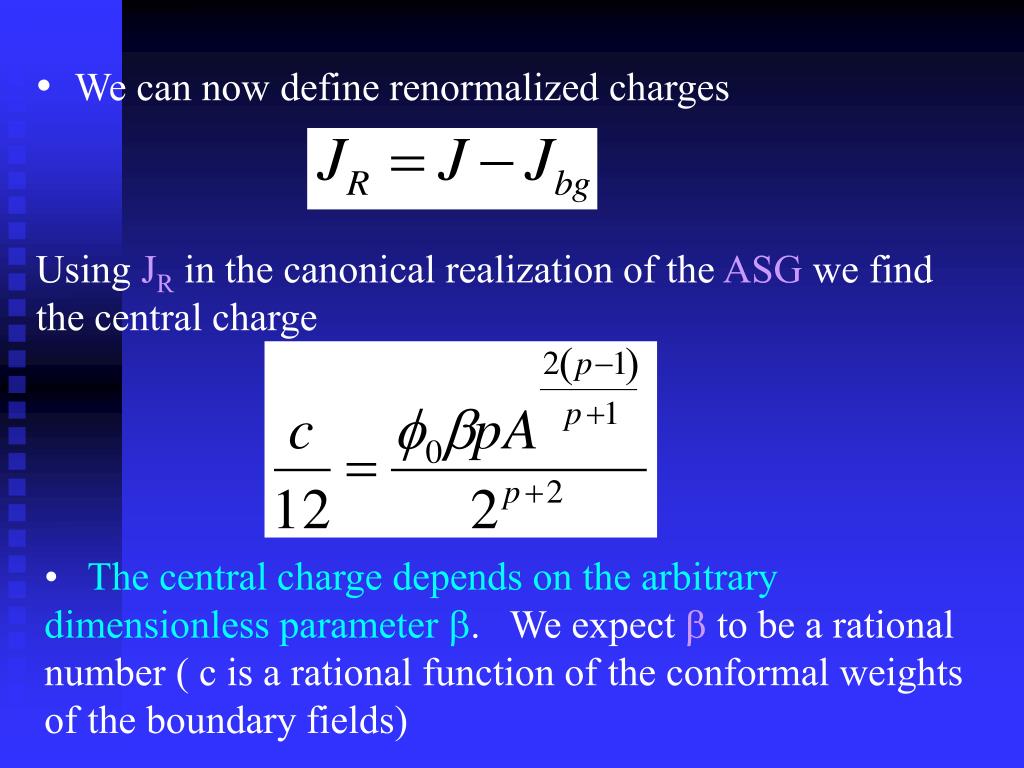 • We can now define renormalized charges

$J_R = J - J_{bg}$

Using $J_R$ in the canonical realization of the ASG we find the central charge

$\frac{c}{12} = \frac{\phi_0 \beta p A^{\frac{2(p-1)}{p+1}}}{2^{p+2}}$

• The central charge depends on the arbitrary dimensionless parameter β. We expect β to be a rational number ( c is a rational function of the conformal weights of the boundary fields)